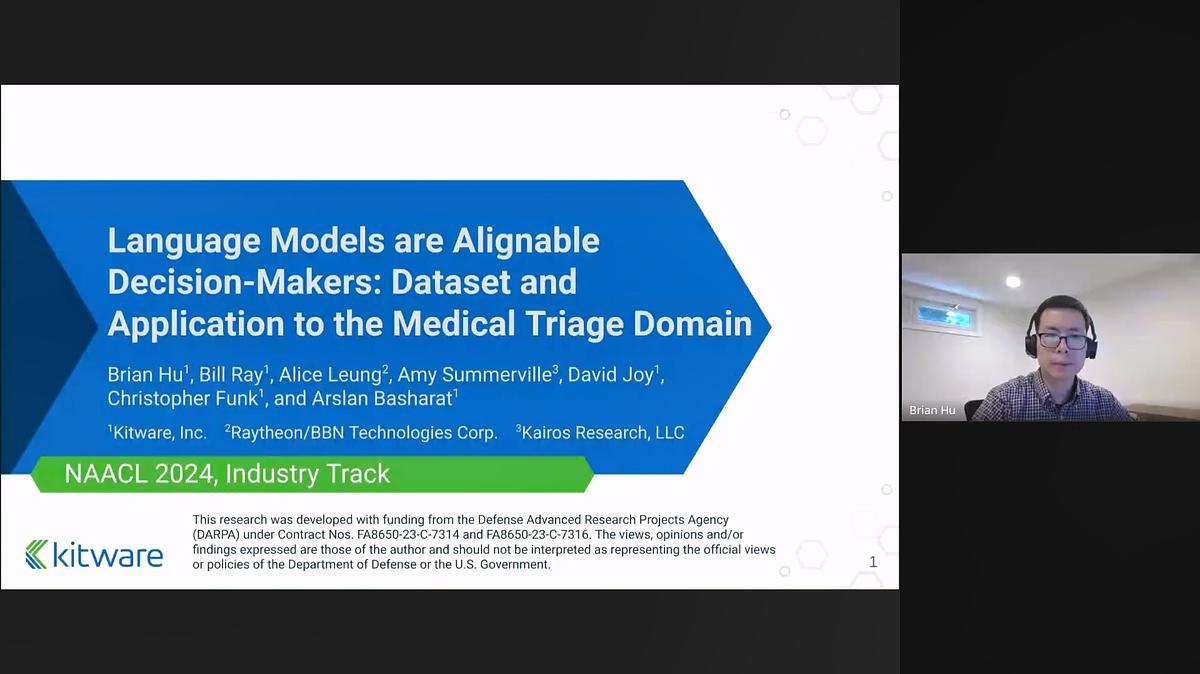 Language Models are Alignable Decision-Makers: Dataset and Application to the Medical Triage Domain

Brian Hu$^1$, Bill Ray$^1$, Alice Leung$^2$, Amy Summerville$^3$, David Joy$^1$, Christopher Funk$^1$, and Arslan Basharat$^1$

$^1$Kitware, Inc. $^2$Raytheon/BBN Technologies Corp. $^3$Kairos Research, LLC

NAACL 2024, Industry Track

kitware

This research was developed with funding from the Defense Advanced Research Projects Agency (DARPA) under Contract Nos. FA8650-23-C-7314 and FA8650-23-C-7316. The views, opinions and/or findings expressed are those of the author and should not be interpreted as representing the official views or policies of the Department of Defense or the U.S. Government.

1

Brian Hu